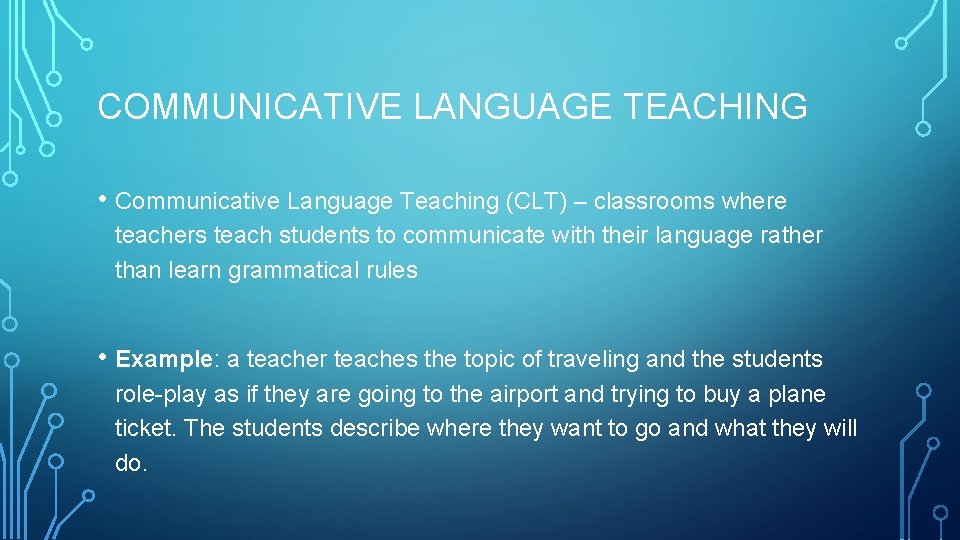 COMMUNICATIVE LANGUAGE TEACHING

• Communicative Language Teaching (CLT) – classrooms where teachers teach students to communicate with their language rather than learn grammatical rules

• Example: a teacher teaches the topic of traveling and the students role-play as if they are going to the airport and trying to buy a plane ticket. The students describe where they want to go and what they will do.